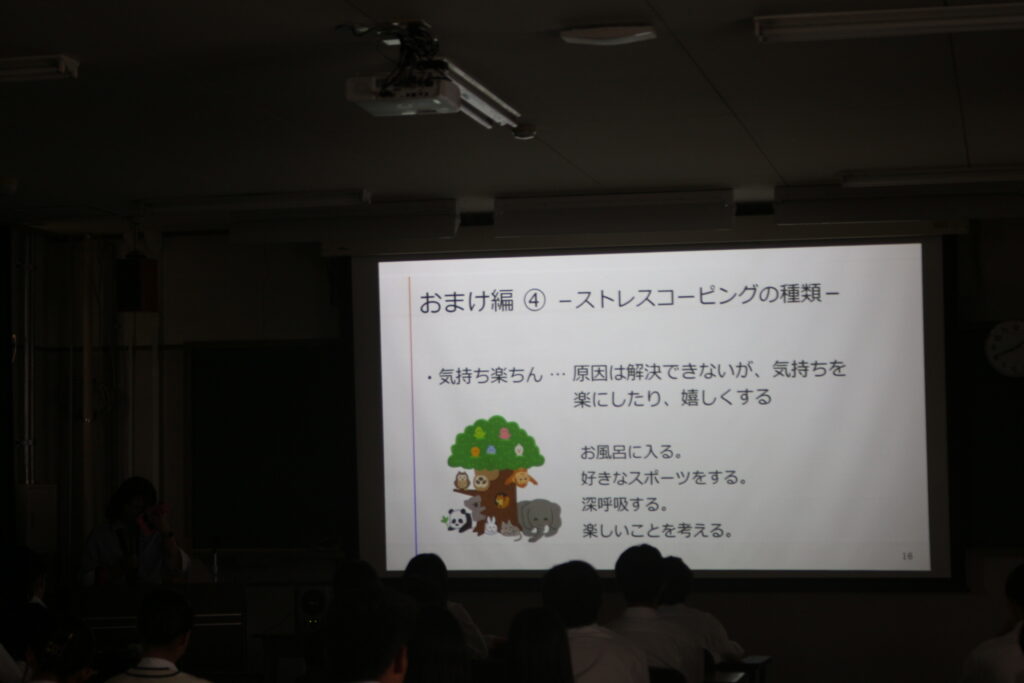 おまけ編 ④ －ストレスコーピングの種類－

・気持ち楽ちん … 原因は解決できないが、気持ちを楽にしたり、嬉しくする

お風呂に入る。
好きなスポーツをする。
深呼吸する。
楽しいことを考える。

16